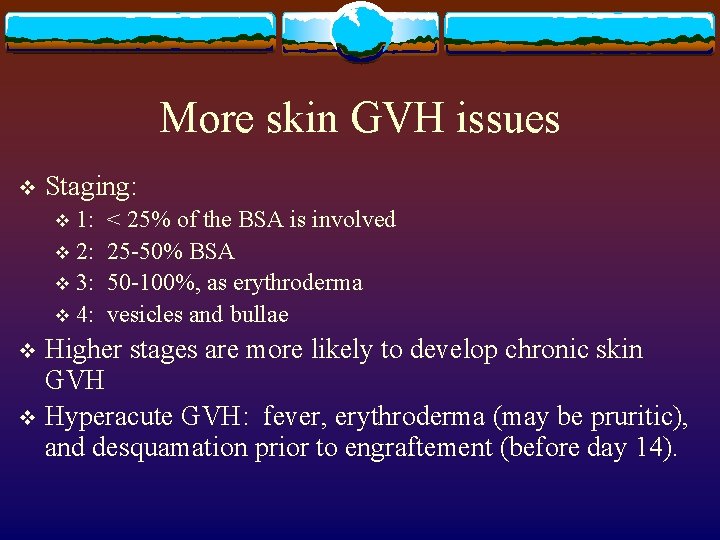 More skin GVH issues

❖ Staging:
❖ 1: < 25% of the BSA is involved
❖ 2: 25-50% BSA
❖ 3: 50-100%, as erythroderma
❖ 4: vesicles and bullae

❖ Higher stages are more likely to develop chronic skin GVH

❖ Hyperacute GVH: fever, erythroderma (may be pruritic), and desquamation prior to engraftement (before day 14).